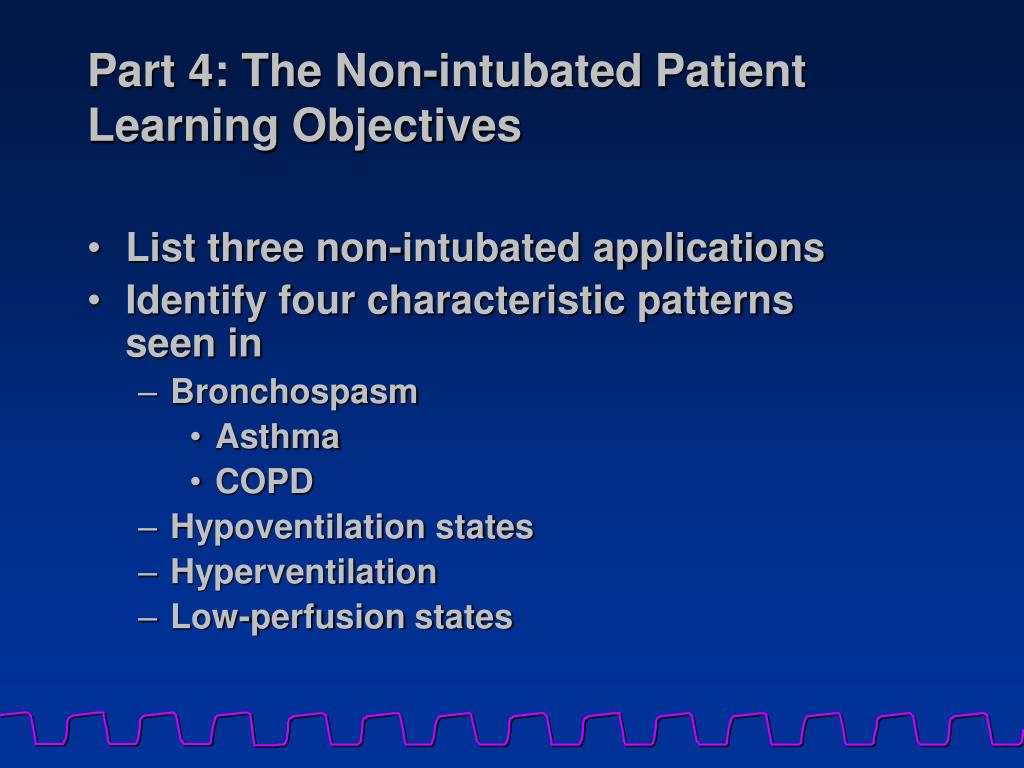 Part 4: The Non-intubated Patient
Learning Objectives

• List three non-intubated applications
• Identify four characteristic patterns seen in
 – Bronchospasm
  • Asthma
  • COPD
 – Hypoventilation states
 – Hyperventilation
 – Low-perfusion states